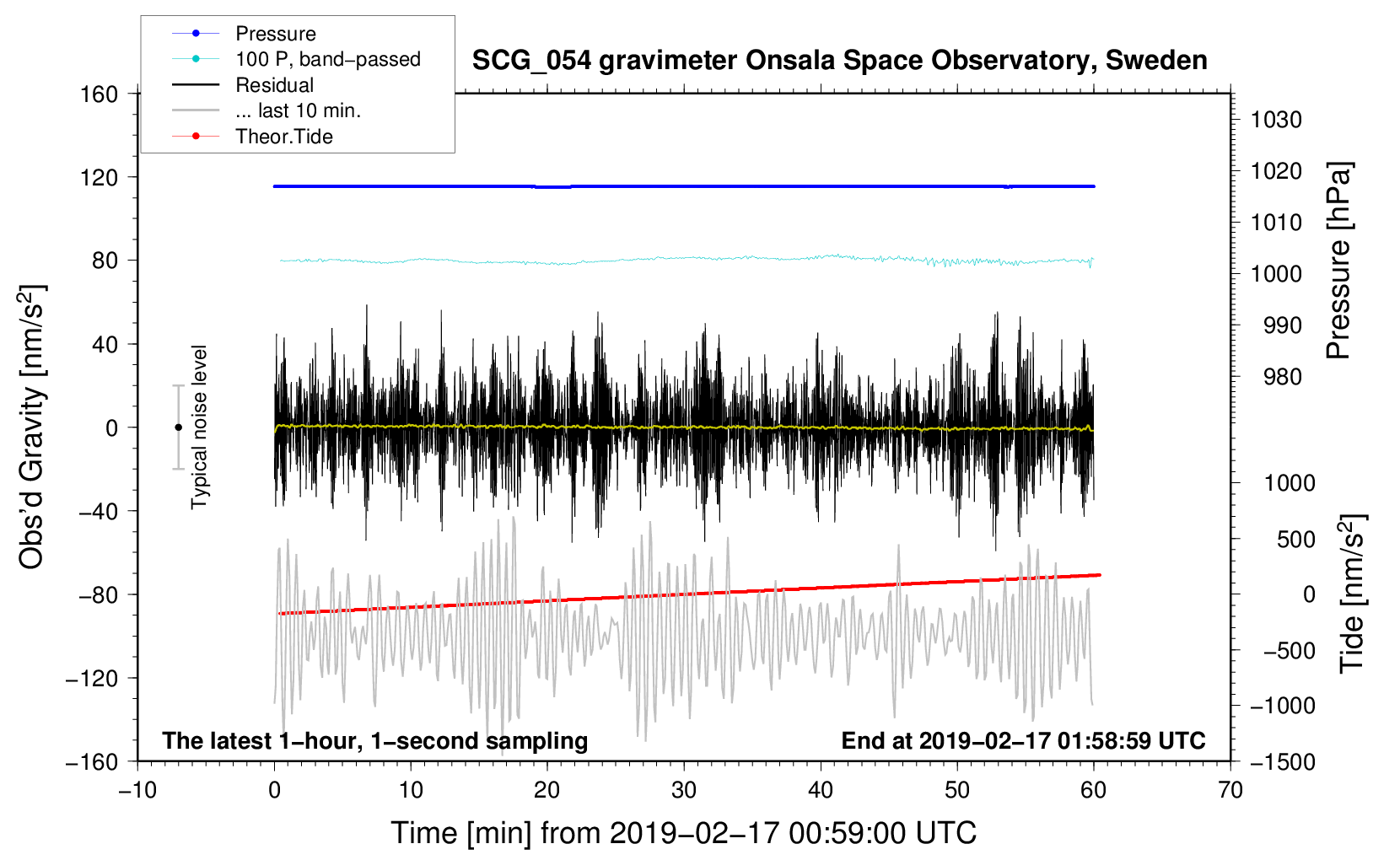 Pressure
100 P, band−passed
Residual
... last 10 min.
Theor.Tide

SCG_054 gravimeter Onsala Space Observatory, Sweden

160
120
80
40
0
−40
−80
−120
−160

Obs'd Gravity [nm/s$^2$]

Typical noise level

1030
1020
1010
1000
990
980

Pressure [hPa]

1000
500
0
−500
−1000
−1500

Tide [nm/s$^2$]

The latest 1−hour, 1−second sampling
End at 2019−02−17 01:58:59 UTC

−10
0
10
20
30
40
50
60
70

Time [min] from 2019−02−17 00:59:00 UTC